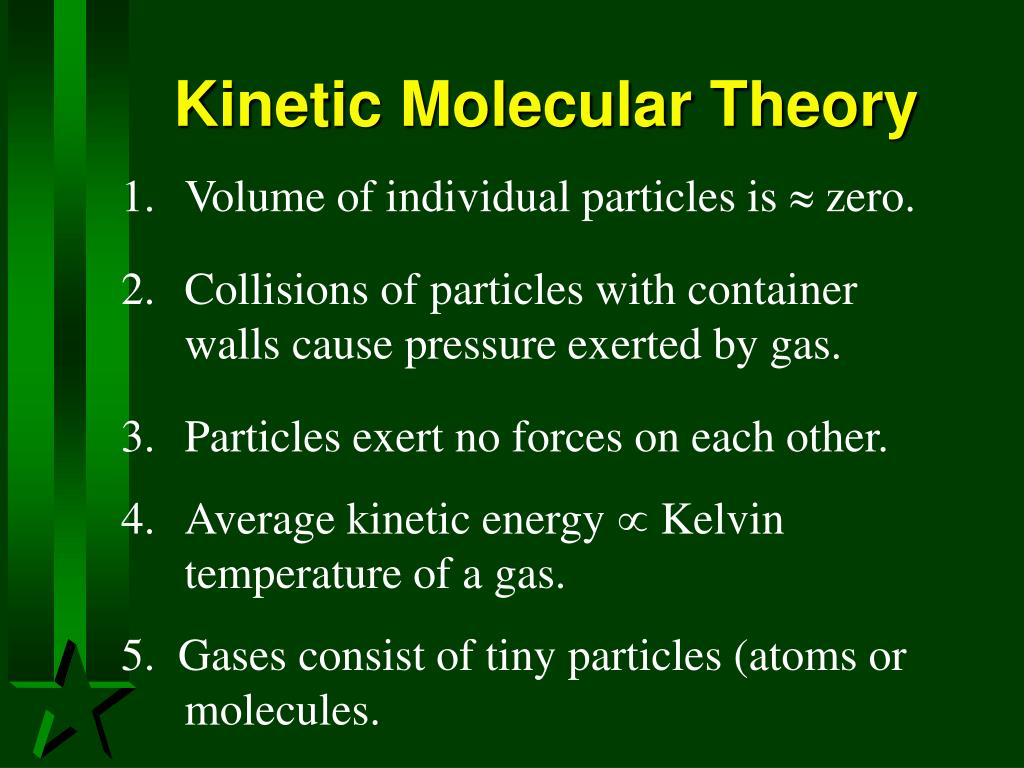 Kinetic Molecular Theory

1. Volume of individual particles is $\approx$ zero.

2. Collisions of particles with container walls cause pressure exerted by gas.

3. Particles exert no forces on each other.

4. Average kinetic energy $\propto$ Kelvin temperature of a gas.

5. Gases consist of tiny particles (atoms or molecules.